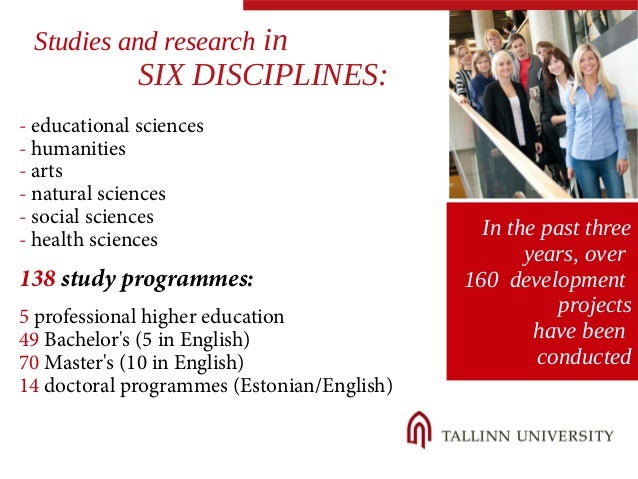 Studies and research in
SIX DISCIPLINES:

- educational sciences
- humanities
- arts
- natural sciences
- social sciences
- health sciences

138 study programmes:

5 professional higher education
49 Bachelor's (5 in English)
70 Master's (10 in English)
14 doctoral programmes (Estonian/English)

In the past three years, over 160 development projects have been conducted

TALLINN UNIVERSITY